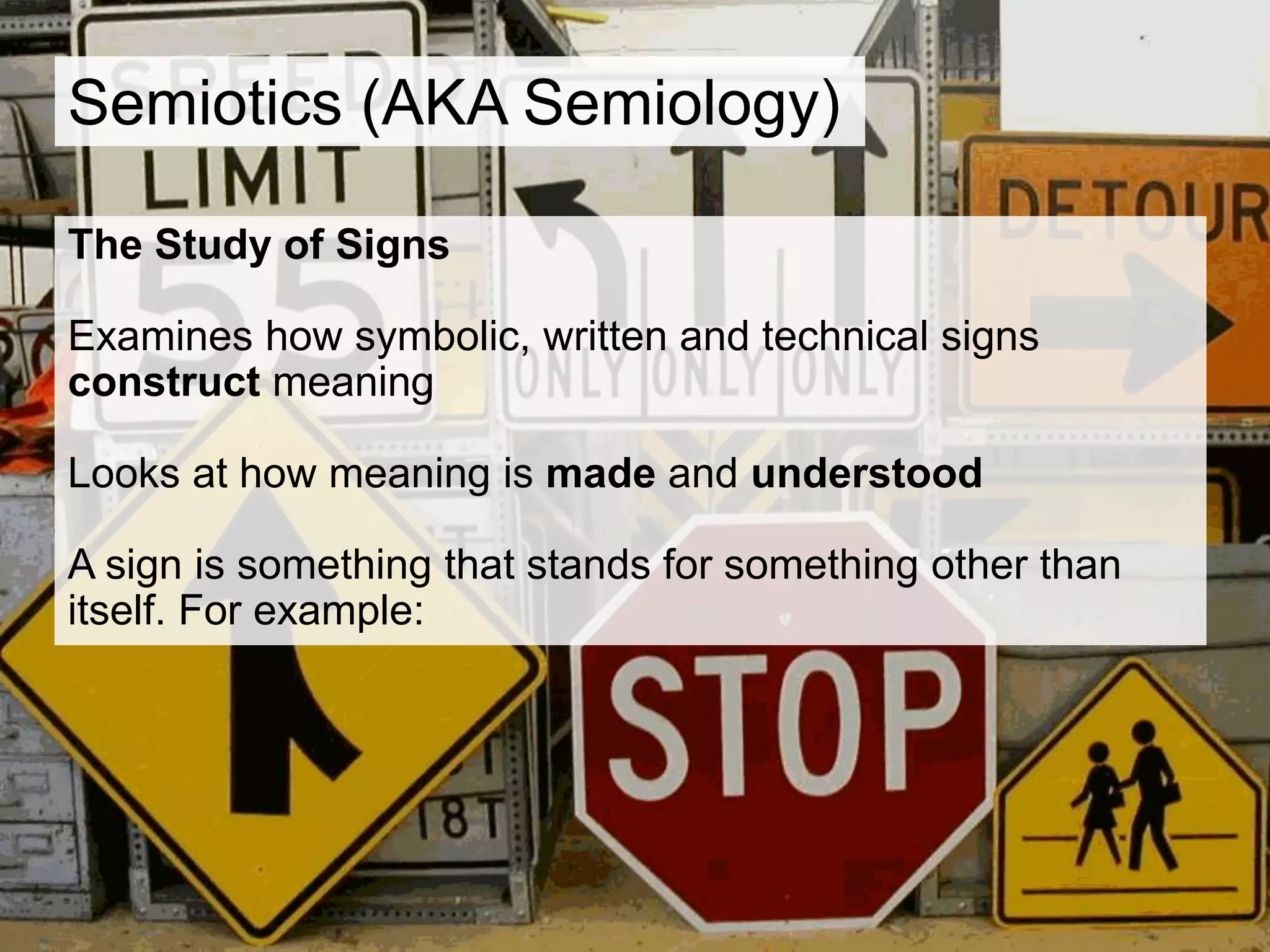 Semiotics (AKA Semiology)

The Study of Signs

Examines how symbolic, written and technical signs construct meaning

Looks at how meaning is made and understood

A sign is something that stands for something other than itself. For example:

SPEED LIMIT 55

ONLY ONLY ONLY

DETOUR

18T

STOP